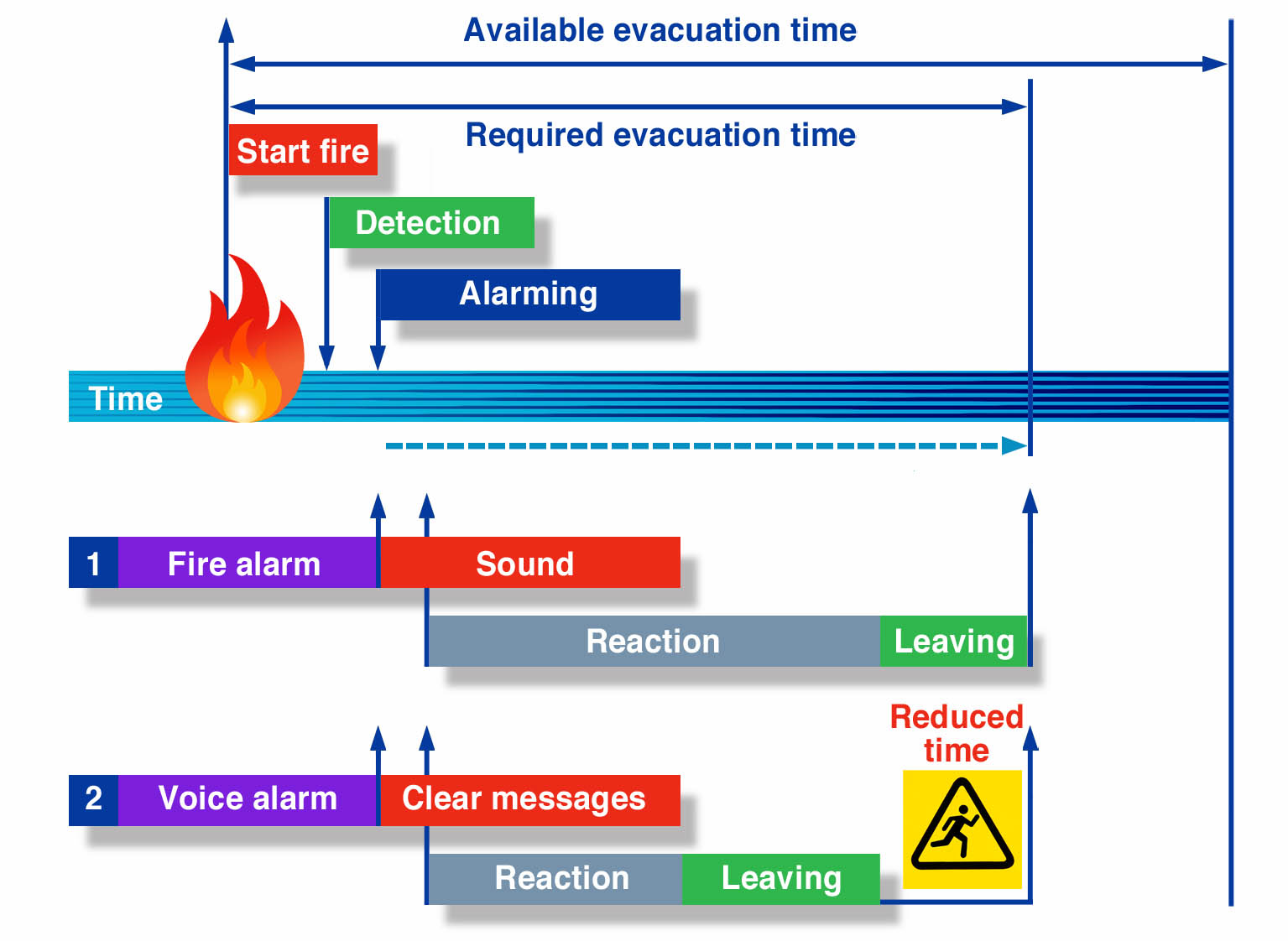 Available evacuation time

Required evacuation time

Start fire

Detection

Alarming

Time

1 Fire alarm

Sound

Reaction

Leaving

Reduced time

2 Voice alarm

Clear messages

Reaction

Leaving